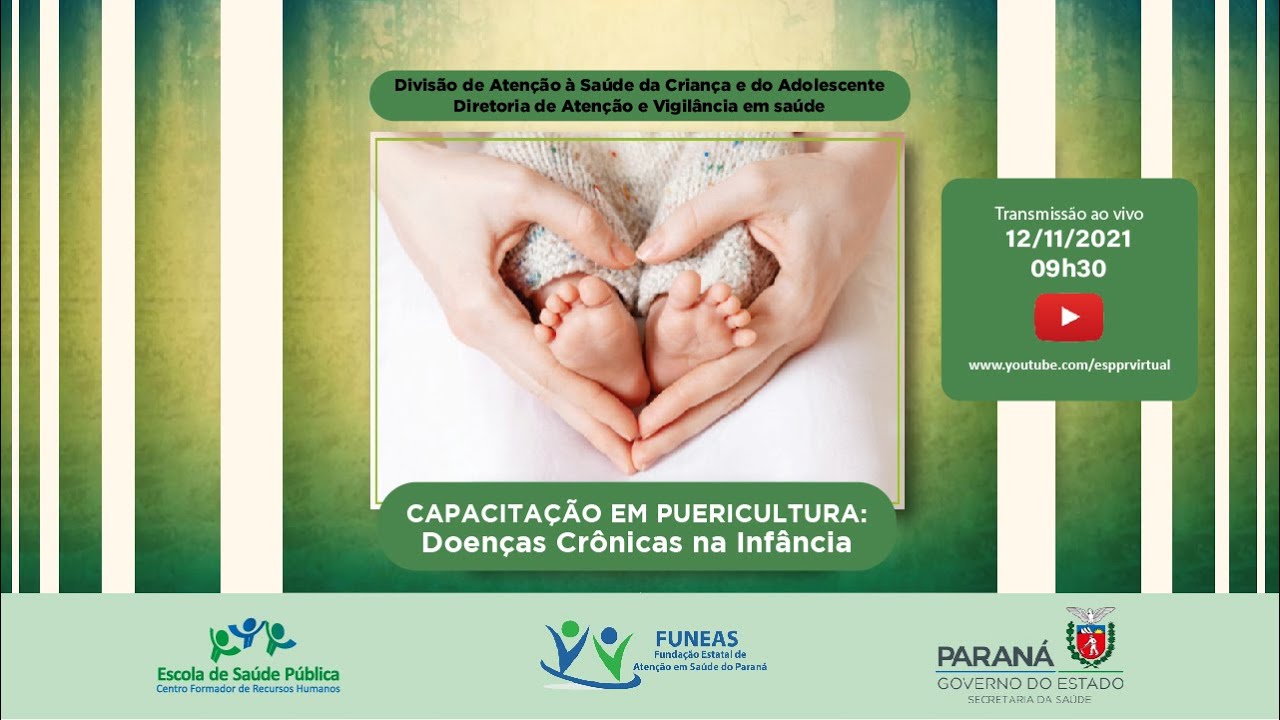 Divisão de Atenção à Saúde da Criança e do Adolescente
Diretoria de Atenção e Vigilância em saúde

Transmissão ao vivo
12/11/2021
09h30

www.youtube.com/espprvirtual

CAPACITAÇÃO EM PUERICULTURA:
Doenças Crônicas na Infância

Escola de Saúde Pública
Centro Formador de Recursos Humanos

FUNEAS
Fundação Estatal de Atenção em Saúde do Paraná

PARANÁ
GOVERNO DO ESTADO
SECRETARIA DA SAÚDE